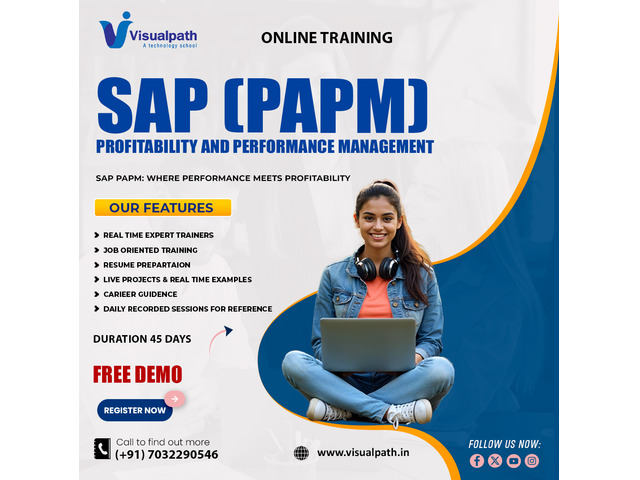 Visualpath
A technology school

ONLINE TRAINING

SAP (PAPM)
PROFITABILITY AND PERFORMANCE MANAGEMENT

SAP PAPM: WHERE PERFORMANCE MEETS PROFITABILITY

OUR FEATURES

REAL TIME EXPERT TRAINERS
JOB ORIENTED TRAINING
RESUME PREPARTAION
LIVE PROJECTS & REAL TIME EXAMPLES
CARIEER GUIDENCE
DAILY RECORDED SESSIONS FOR REFERENCE

DURATION 45 DAYS

FREE DEMO

REGISTER NOW

Call to find out more
(+91) 7032290546

www.visualpath.in

FOLLOW US NOW: